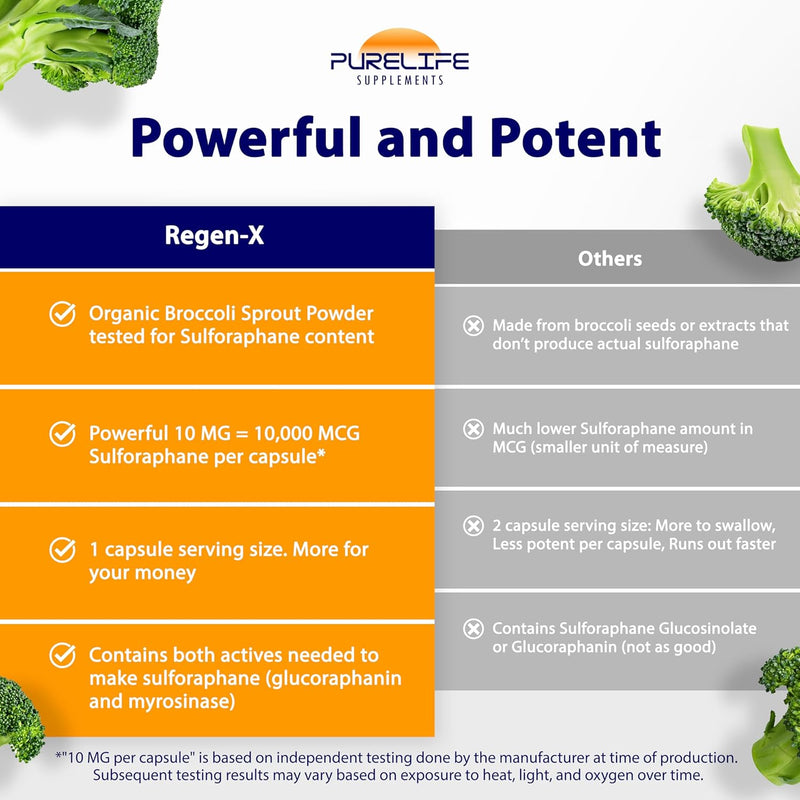 PURELIFE
SUPPLEMENTS

Powerful and Potent

| Regen-X | Others |
|---|---|
| Organic Broccoli Sprout Powder tested for Sulforaphane content | Made from broccoli seeds or extracts that don't produce actual sulforaphane |
| Powerful 10 MG = 10,000 MCG Sulforaphane per capsule* | Much lower Sulforaphane amount in MCG (smaller unit of measure) |
| 1 capsule serving size. More for your money | 2 capsule serving size: More to swallow, Less potent per capsule, Runs out faster |
| Contains both actives needed to make sulforaphane (glucoraphanin and myrosinase) | Contains Sulforaphane Glucosinolate or Glucoraphanin (not as good) |

*"10 MG per capsule" is based on independent testing done by the manufacturer at time of production. Subsequent testing results may vary based on exposure to heat, light, and oxygen over time.